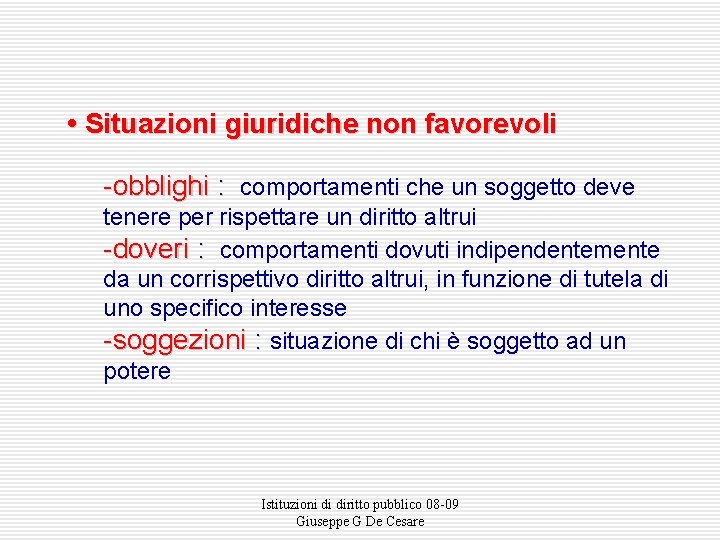 • Situazioni giuridiche non favorevoli

-obblighi : comportamenti che un soggetto deve tenere per rispettare un diritto altrui

-doveri : comportamenti dovuti indipendentemente da un corrispettivo diritto altrui, in funzione di tutela di uno specifico interesse

-soggezioni : situazione di chi è soggetto ad un potere

Istituzioni di diritto pubblico 08-09
Giuseppe G De Cesare